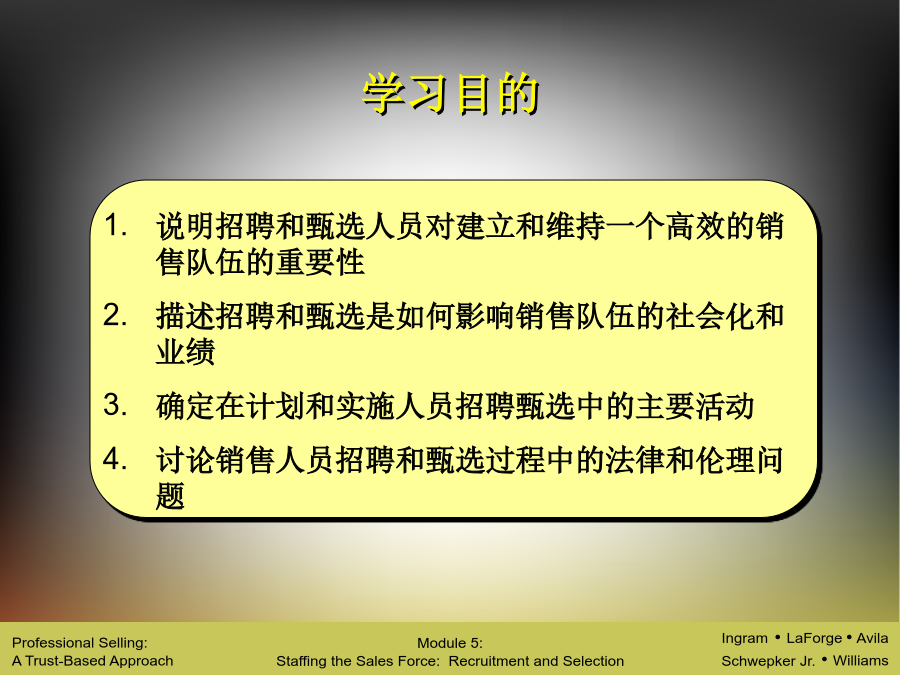 学习目的

1. 说明招聘和甄选人员对建立和维持一个高效的销售队伍的重要性

2. 描述招聘和甄选是如何影响销售队伍的社会化和业绩

3. 确定在计划和实施人员招聘甄选中的主要活动

4. 讨论销售人员招聘和甄选过程中的法律和伦理问题

Professional Selling:
A Trust-Based Approach

Module 5:
Staffing the Sales Force: Recruitment and Selection

Ingram • LaForge • Avila
Schwepker Jr. • Williams